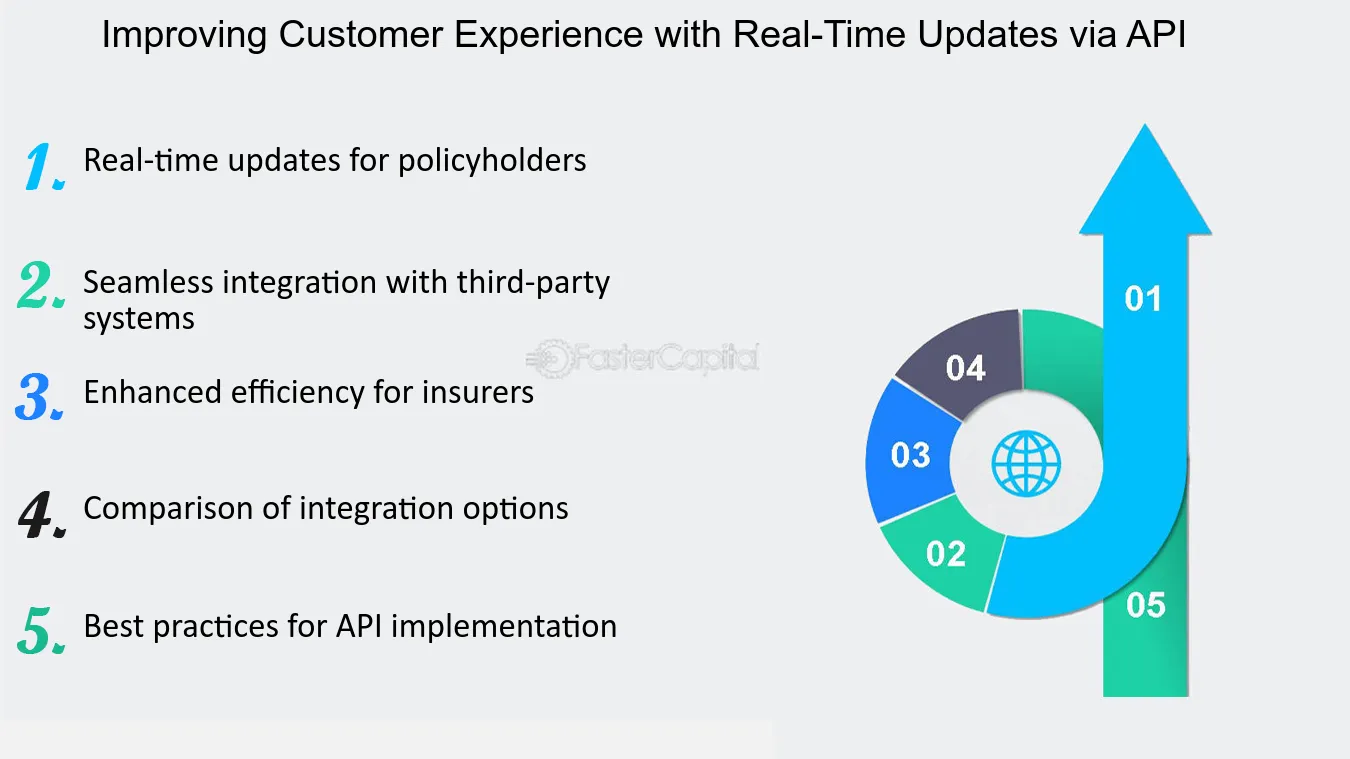 Improving Customer Experience with Real-Time Updates via API

1. Real-time updates for policyholders

2. Seamless integration with third-party systems

3. Enhanced efficiency for insurers

4. Comparison of integration options

5. Best practices for API implementation

FasterCapital

01

04

03

02

05